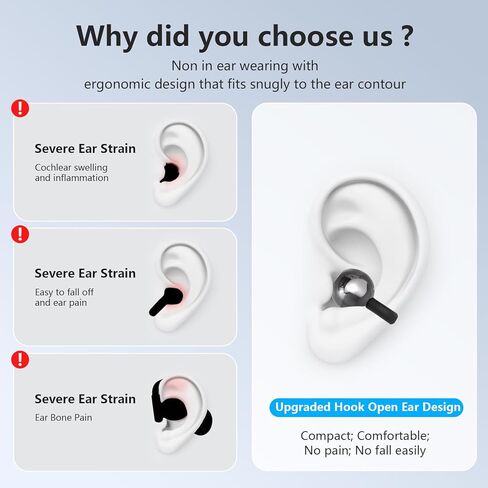 Why did you choose us ?

Non in ear wearing with ergonomic design that fits snugly to the ear contour

!

Severe Ear Strain

Cochlear swelling and inflammation

!

Severe Ear Strain

Easy to fall off and ear pain

!

Severe Ear Strain

Ear Bone Pain

Upgraded Hook Open Ear Design

Compact; Comfortable; No pain; No fall easily